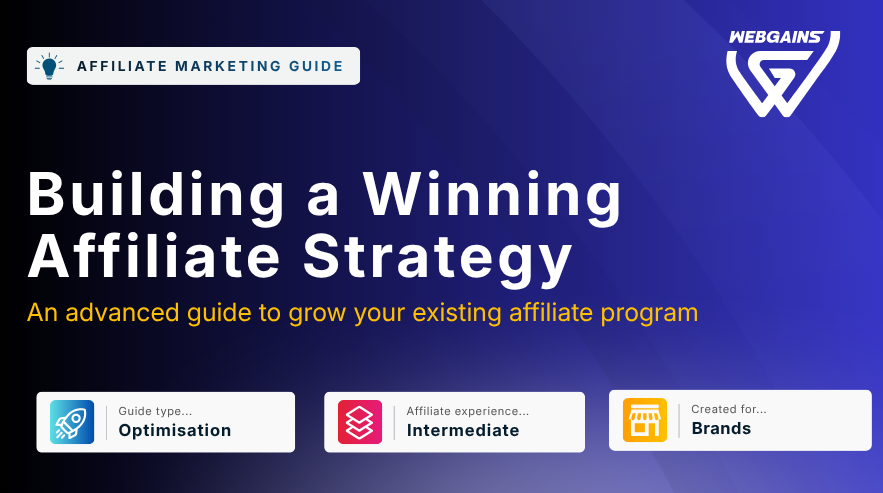 AFFILIATE MARKETING GUIDE

WEBGAINS

Building a Winning Affiliate Strategy

An advanced guide to grow your existing affiliate program

Guide type...
Optimisation

Affiliate experience...
Intermediate

Created for...
Brands